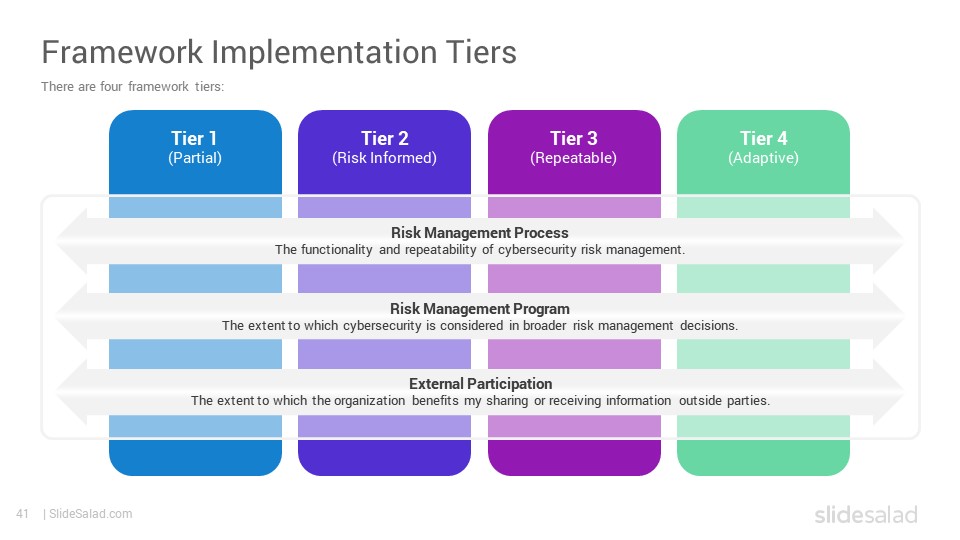 Framework Implementation Tiers

There are four framework tiers:

Tier 1
(Partial)

Tier 2
(Risk Informed)

Tier 3
(Repeatable)

Tier 4
(Adaptive)

Risk Management Process
The functionality and repeatability of cybersecurity risk management.

Risk Management Program
The extent to which cybersecurity is considered in broader risk management decisions.

External Participation
The extent to which the organization benefits my sharing or receiving information outside parties.

41 | SlideSalad.com

slidesalad